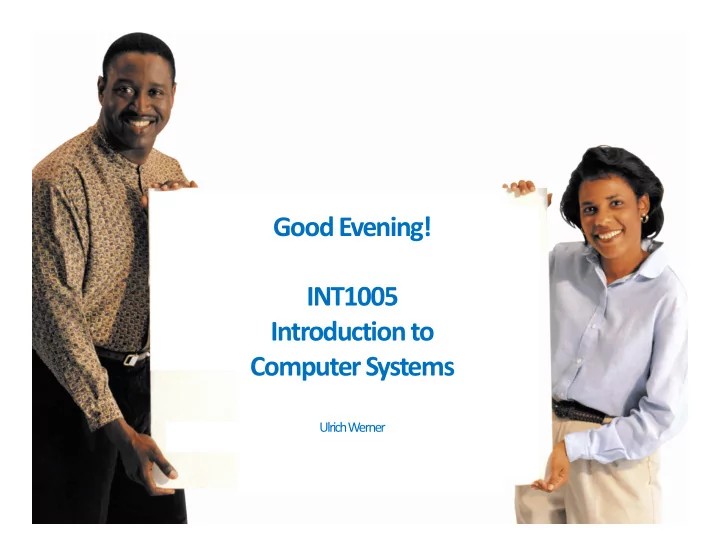 Good Evening!

INT1005
Introduction to
Computer Systems

Ulrich Werner